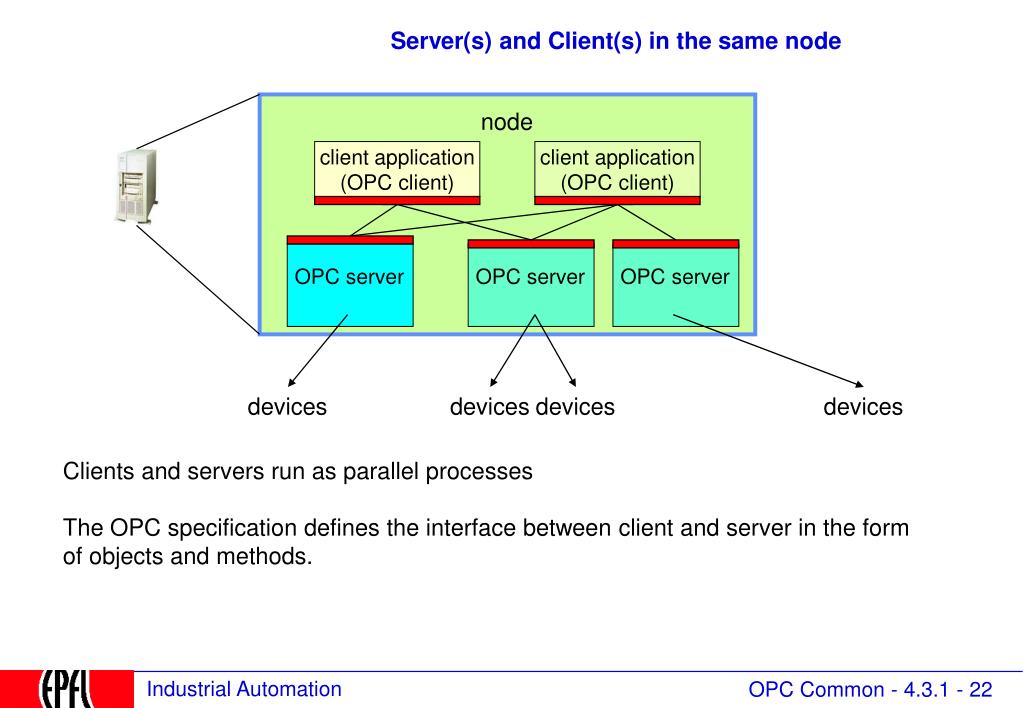 Server(s) and Client(s) in the same node

node

client application (OPC client)

client application (OPC client)

OPC server

OPC server

OPC server

devices

devices devices

devices

Clients and servers run as parallel processes

The OPC specification defines the interface between client and server in the form of objects and methods.

EPFL

Industrial Automation

OPC Common - 4.3.1 - 22